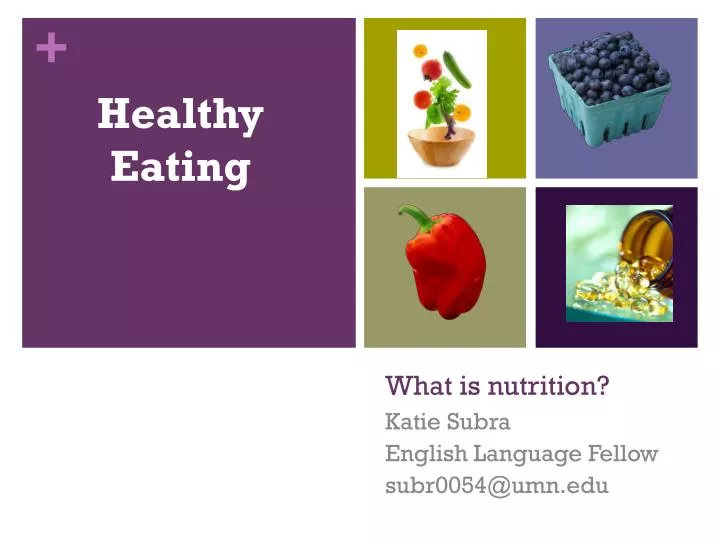 +

Healthy Eating

What is nutrition?

Katie Subra
English Language Fellow
subr0054@umn.edu